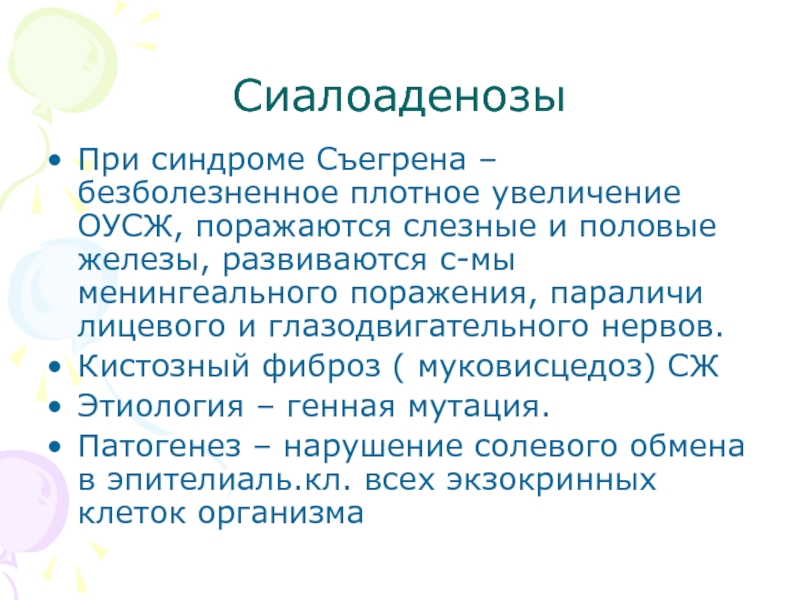 Сиалоаденозы

• При синдроме Съегрена – безболезненное плотное увеличение ОУСЖ, поражаются слезные и половые железы, развиваются с-мы менингеального поражения, параличи лицевого и глазодвигательного нервов.
• Кистозный фиброз ( муковисцедоз) СЖ
• Этиология – генная мутация.
• Патогенез – нарушение солевого обмена в эпителиаль.кл. всех экзокринных клеток организма